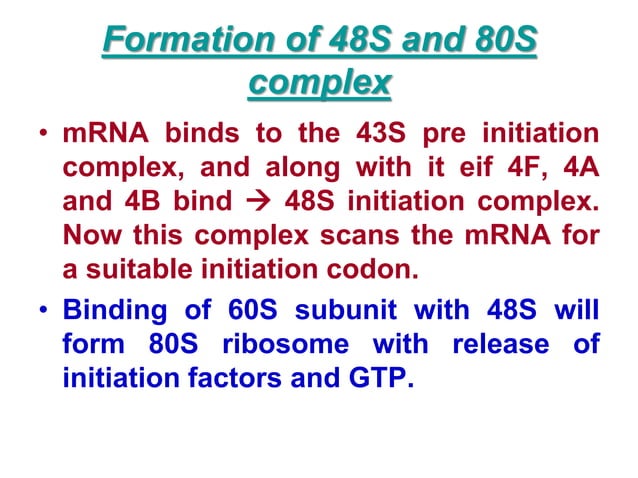 Formation of 48S and 80S complex

• mRNA binds to the 43S pre initiation complex, and along with it eif 4F, 4A and 4B bind → 48S initiation complex. Now this complex scans the mRNA for a suitable initiation codon.

• Binding of 60S subunit with 48S will form 80S ribosome with release of initiation factors and GTP.